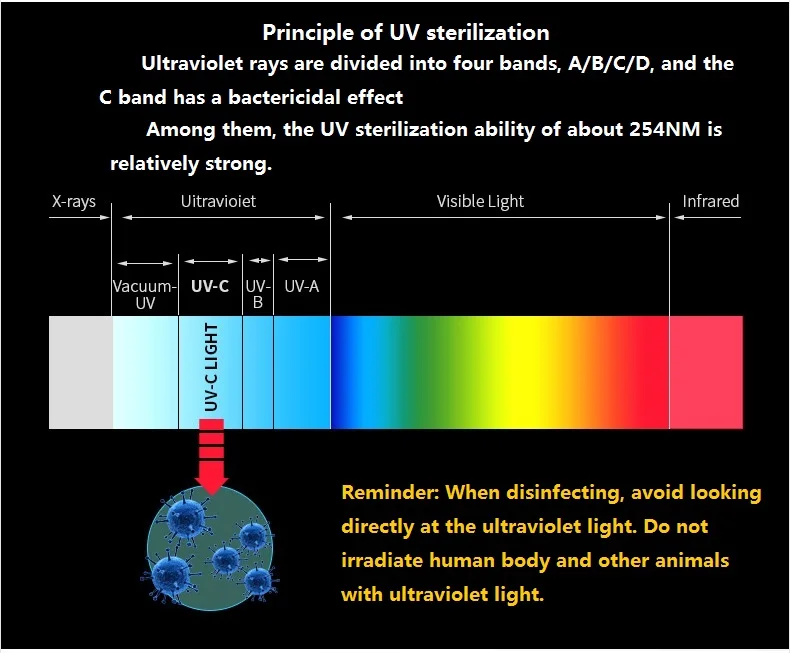 Principle of UV sterilization

Ultraviolet rays are divided into four bands, A/B/C/D, and the C band has a bactericidal effect

Among them, the UV sterilization ability of about 254NM is relatively strong.

X-rays

Uitravioiet

Visible Light

Infrared

Vacuum-UV

UV-C

UV-B

UV-A

UV-C LIGHT

Reminder: When disinfecting, avoid looking directly at the ultraviolet light. Do not irradiate human body and other animals with ultraviolet light.